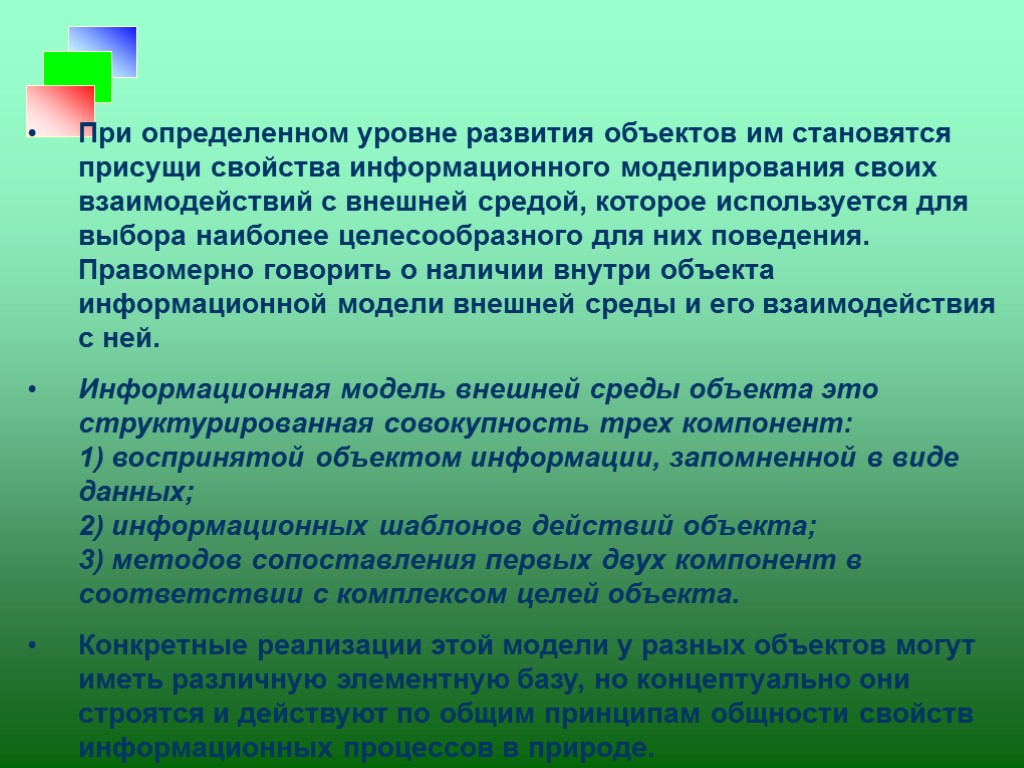 • При определенном уровне развития объектов им становятся присущи свойства информационного моделирования своих взаимодействий с внешней средой, которое используется для выбора наиболее целесообразного для них поведения. Правомерно говорить о наличии внутри объекта информационной модели внешней среды и его взаимодействия с ней.

• Информационная модель внешней среды объекта это структурированная совокупность трех компонент:
1) воспринятой объектом информации, запомненной в виде данных;
2) информационных шаблонов действий объекта;
3) методов сопоставления первых двух компонент в соответствии с комплексом целей объекта.

• Конкретные реализации этой модели у разных объектов могут иметь различную элементную базу, но концептуально они строятся и действуют по общим принципам общности свойств информационных процессов в природе.